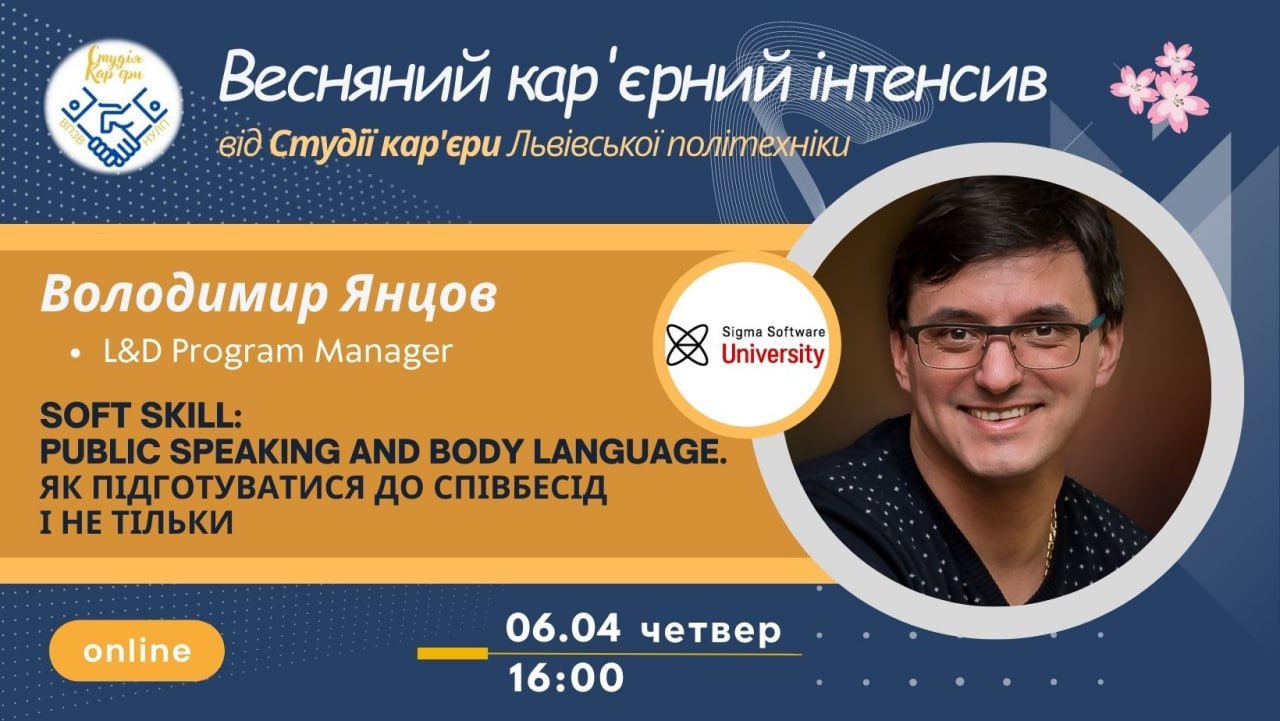 Студія Кар'єри
ВПЗВ НУЛП

Весняний кар'єрний інтенсив
від Студії кар'єри Львівської політехніки

Володимир Янцов
• L&D Program Manager

Sigma Software University

SOFT SKILL:
PUBLIC SPEAKING AND BODY LANGUAGE.
ЯК ПІДГОТУВАТИСЯ ДО СПІВБЕСІД
І НЕ ТІЛЬКИ

online

06.04 четвер
16:00